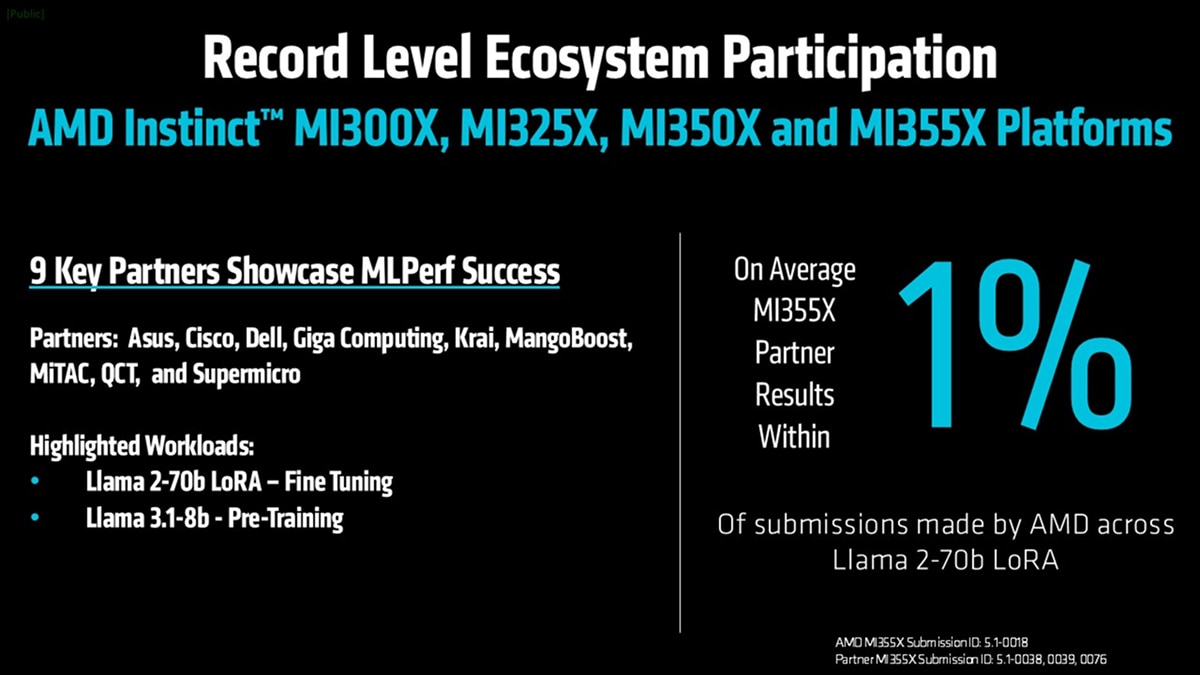 [Public]

Record Level Ecosystem Participation

AMD Instinct™ MI300X, MI325X, MI350X and MI355X Platforms

9 Key Partners Showcase MLPerf Success

Partners: Asus, Cisco, Dell, Giga Computing, Krai, MangoBoost, MiTAC, QCT, and Supermicro

Highlighted Workloads:
• Llama 2-70b LoRA – Fine Tuning
• Llama 3.1-8b - Pre-Training

On Average MI355X Partner Results Within

1%

Of submissions made by AMD across Llama 2-70b LoRA

AMD MI355X Submission ID: 5.1-0018
Partner MI355X Submission ID: 5.1-0038, 0039, 0076